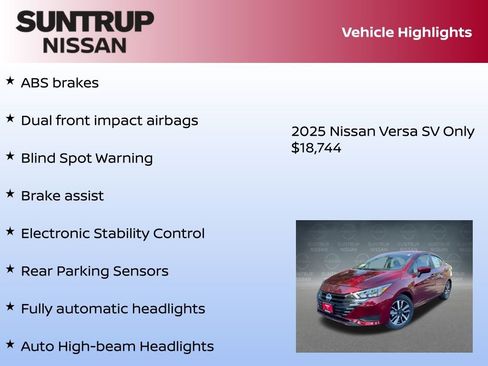 SUNTRUP NISSAN

Vehicle Highlights

★ ABS brakes

★ Dual front impact airbags

★ Blind Spot Warning

★ Brake assist

★ Electronic Stability Control

★ Rear Parking Sensors

★ Fully automatic headlights

★ Auto High-beam Headlights

2025 Nissan Versa SV Only $18,744